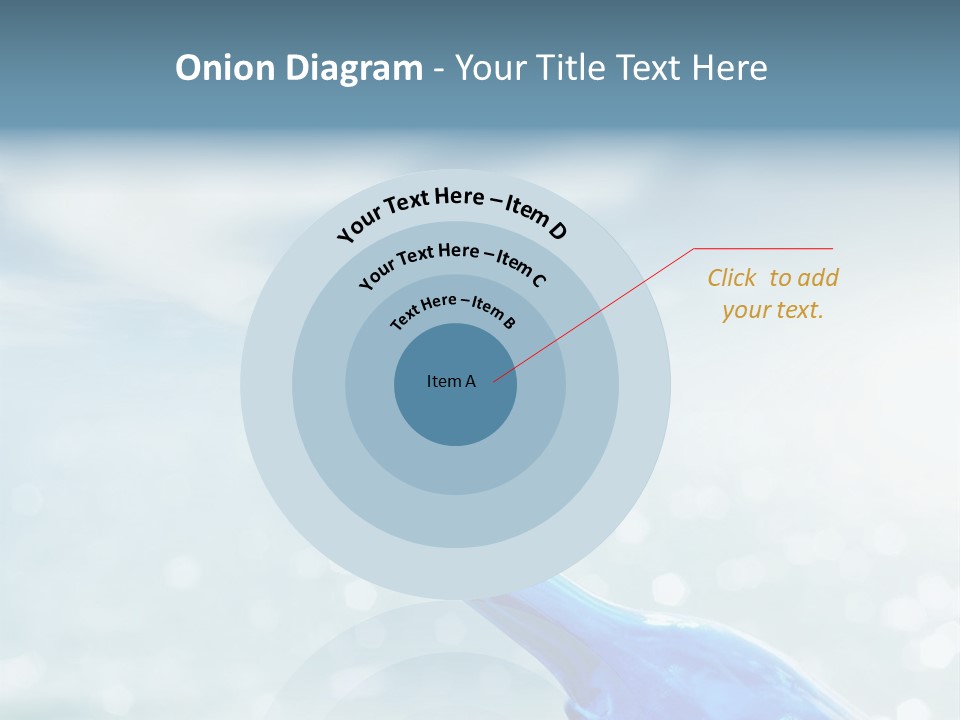 Onion Diagram - Your Title Text Here

Your Text Here – Item D

Your Text Here – Item C

Text Here – Item B

Item A

Click to add your text.